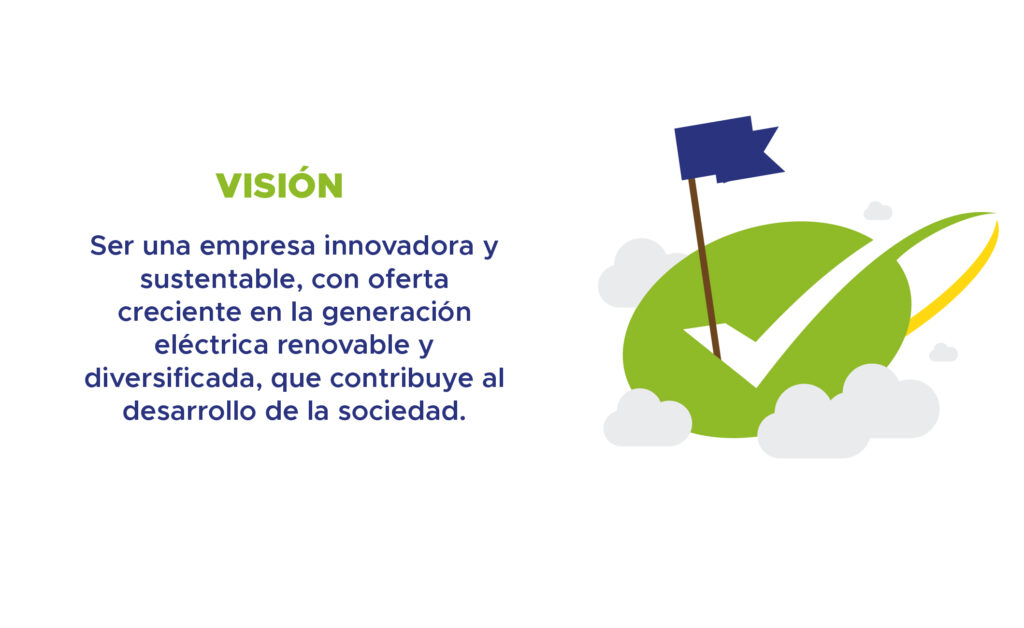 VISIÓN

Ser una empresa innovadora y sustentable, con oferta creciente en la generación eléctrica renovable y diversificada, que contribuye al desarrollo de la sociedad.